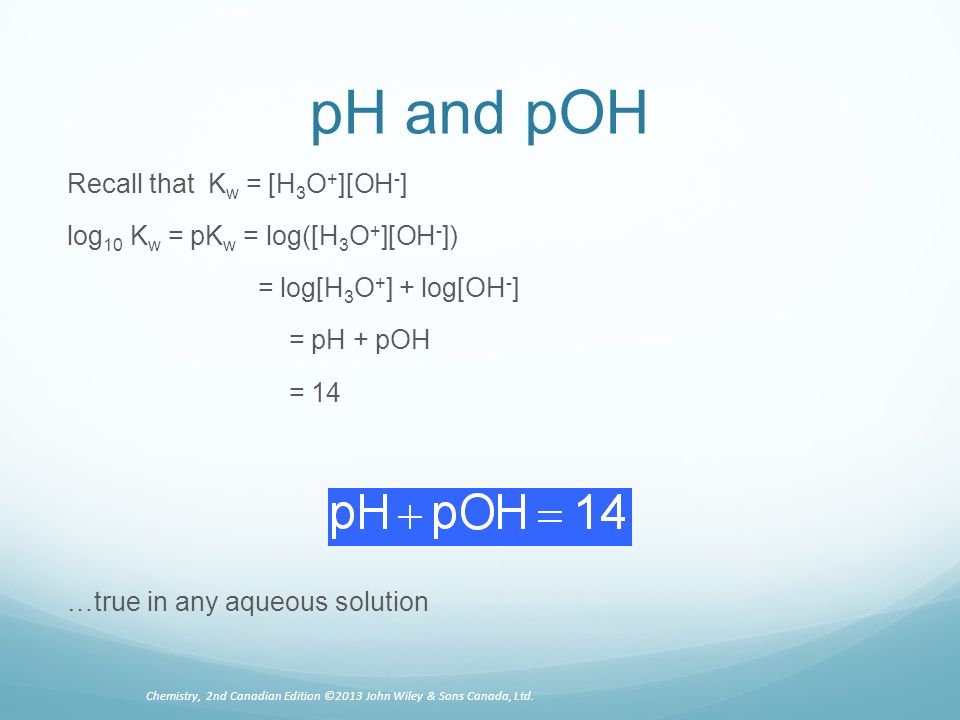 pH and pOH

Recall that $K_w = [H_3O^+][OH^-]$

$\log_{10} K_w = pK_w = \log([H_3O^+][OH^-])$

$= \log[H_3O^+] + \log[OH^-]$

$= pH + pOH$

$= 14$

$pH + pOH = 14$

…true in any aqueous solution

Chemistry, 2nd Canadian Edition ©2013 John Wiley & Sons Canada, Ltd.